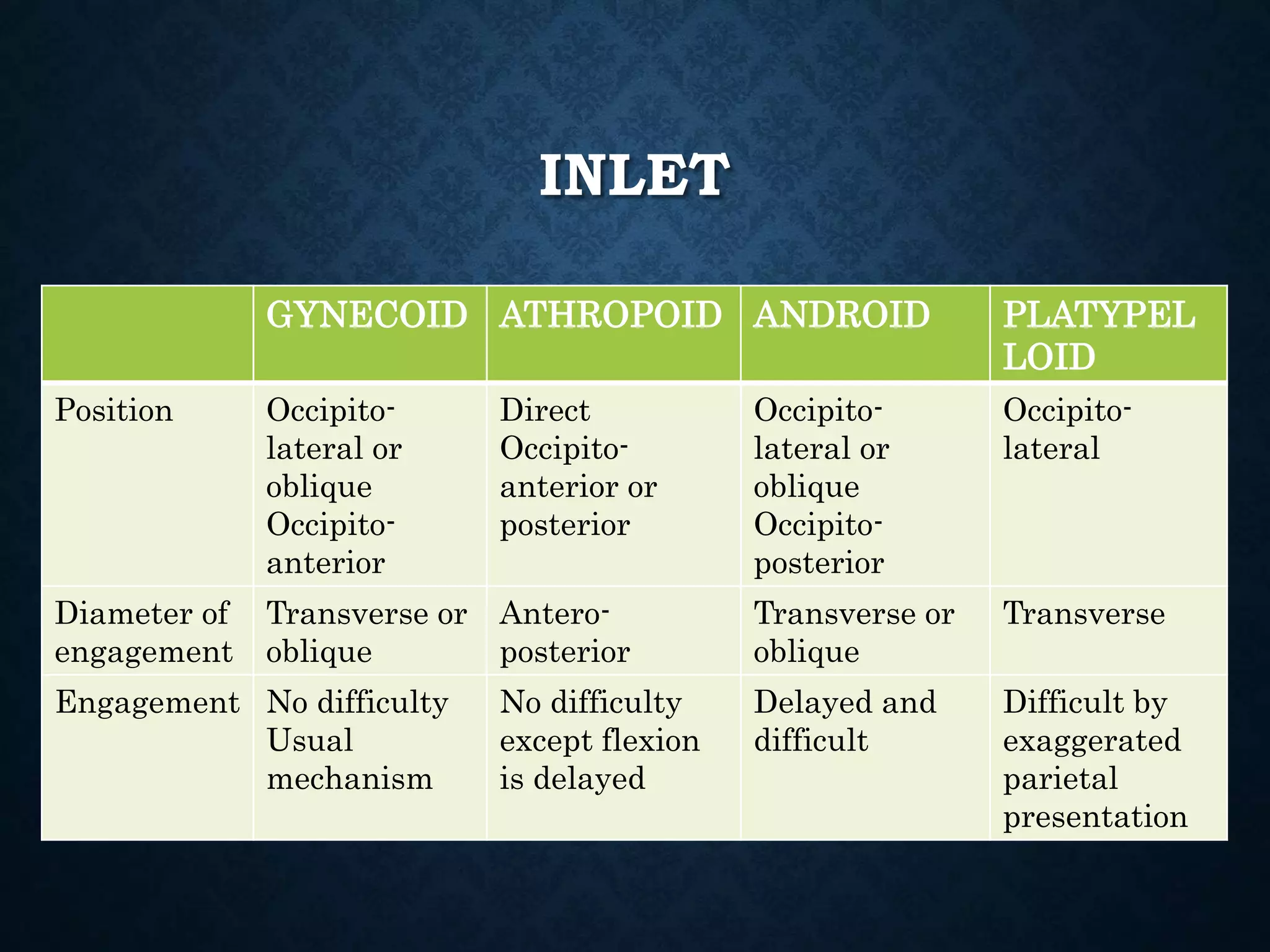 INLET

| | GYNECOID | ATHROPOID | ANDROID | PLATYPEL LOID |
|---|---|---|---|---|
| Position | Occipito-lateral or oblique Occipito-anterior | Direct Occipito-anterior or posterior | Occipito-lateral or oblique Occipito-posterior | Occipito-lateral |
| Diameter of engagement | Transverse or oblique | Antero-posterior | Transverse or oblique | Transverse |
| Engagement | No difficulty Usual mechanism | No difficulty except flexion is delayed | Delayed and difficult | Difficult by exaggerated parietal presentation |